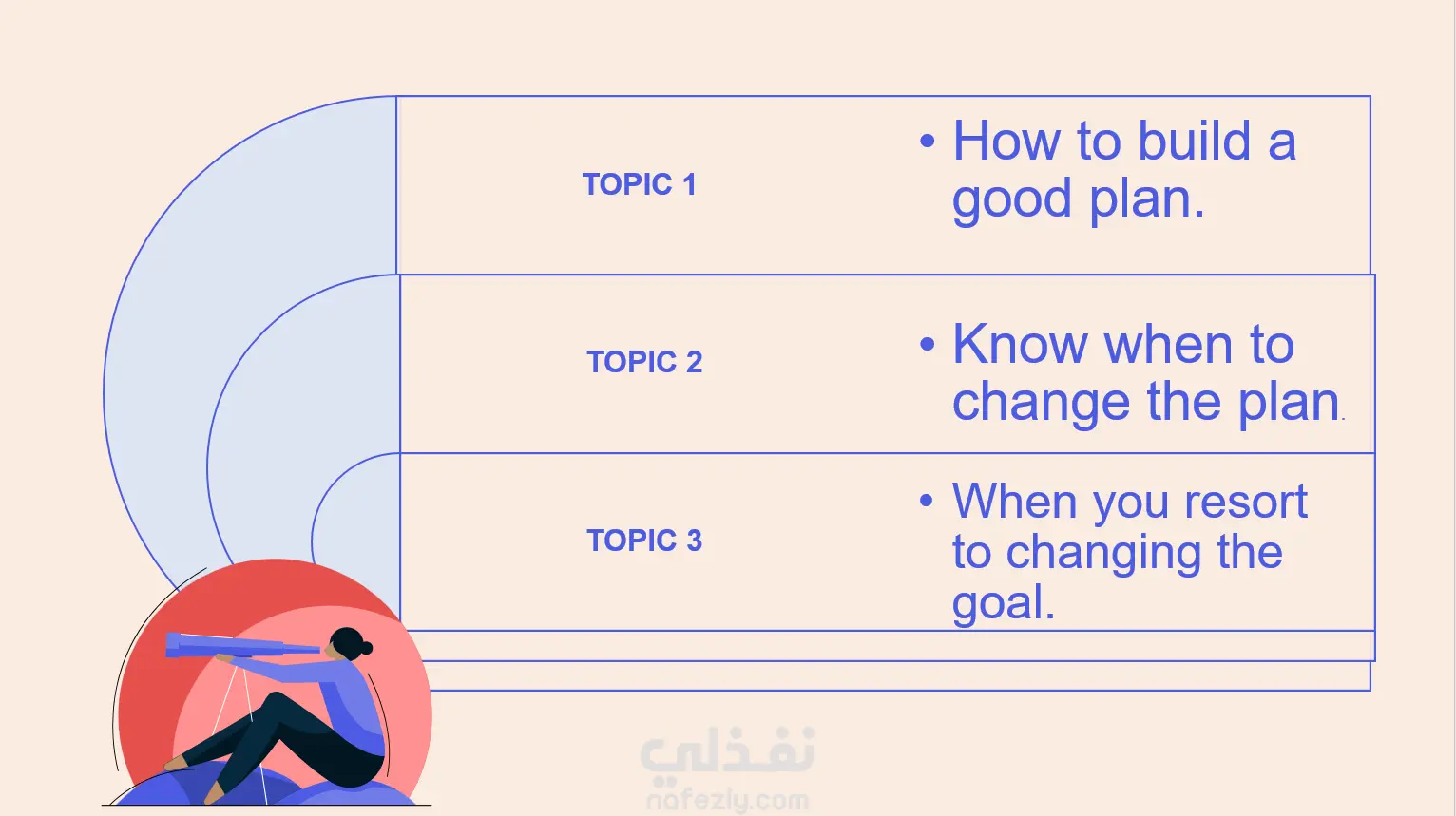 TOPIC 1

• How to build a good plan.

TOPIC 2

• Know when to change the plan.

TOPIC 3

• When you resort to changing the goal.

نفذلي
nafezly.com